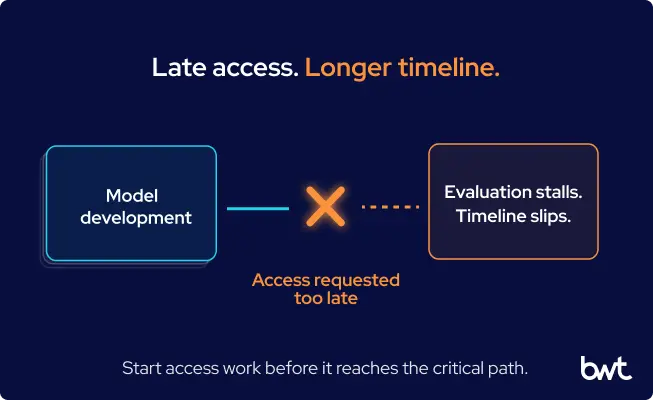 Late access. Longer timeline.

Model development

Access requested too late

Evaluation stalls. Timeline slips.

Start access work before it reaches the critical path.

bwt